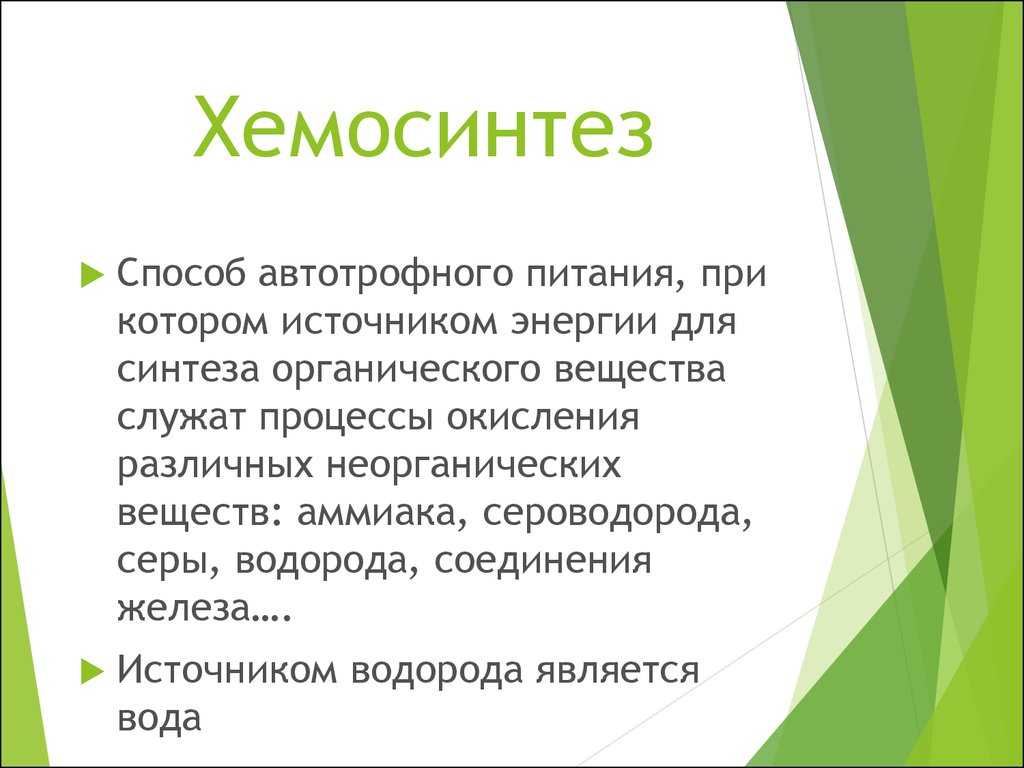 Хемосинтез

Способ автотрофного питания, при котором источником энергии для синтеза органического вещества служат процессы окисления различных неорганических веществ: аммиака, сероводорода, серы, водорода, соединения железа….

Источником водорода является вода